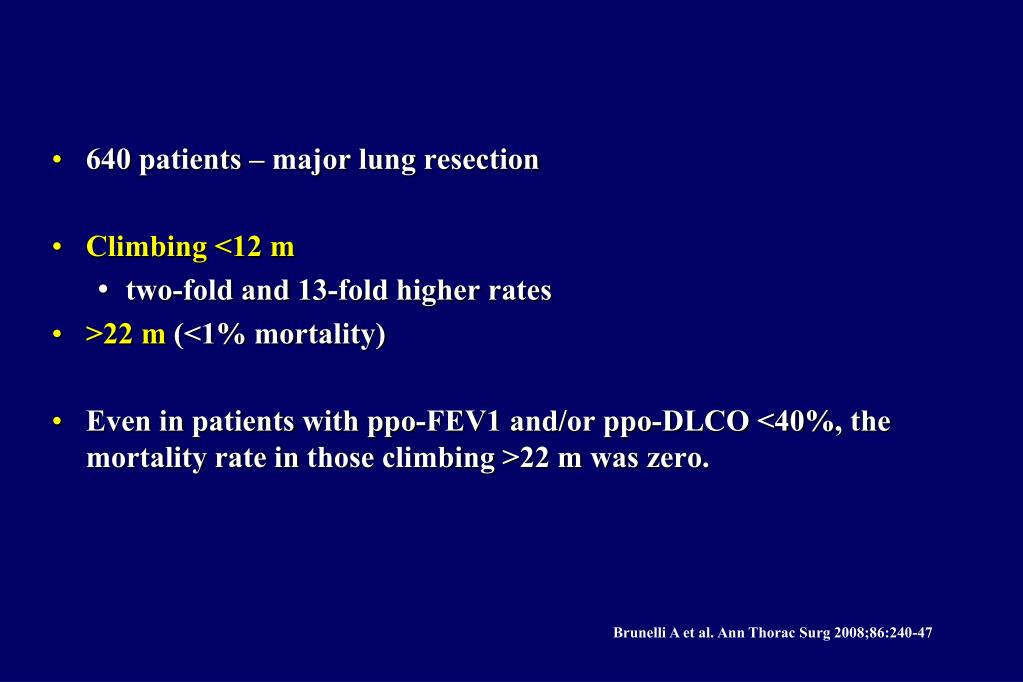 • 640 patients – major lung resection

• Climbing <12 m
  • two-fold and 13-fold higher rates
• >22 m (<1% mortality)

• Even in patients with ppo-FEV1 and/or ppo-DLCO <40%, the mortality rate in those climbing >22 m was zero.

Brunelli A et al. Ann Thorac Surg 2008;86:240-47